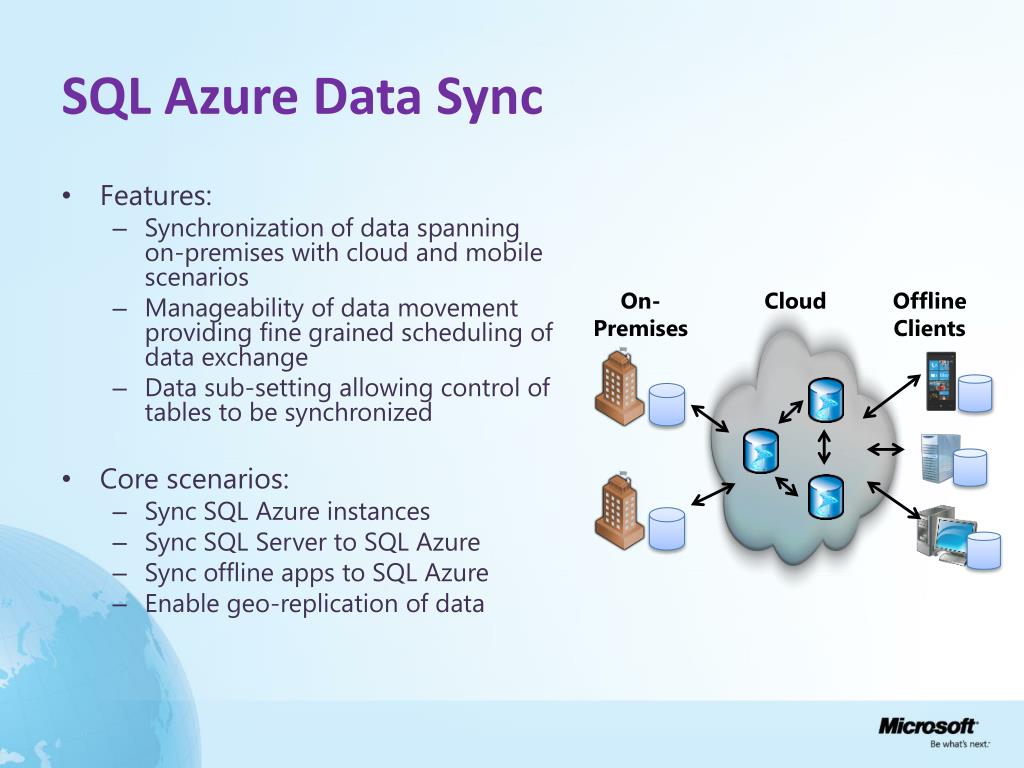 SQL Azure Data Sync

• Features:
– Synchronization of data spanning on-premises with cloud and mobile scenarios
– Manageability of data movement providing fine grained scheduling of data exchange
– Data sub-setting allowing control of tables to be synchronized

• Core scenarios:
– Sync SQL Azure instances
– Sync SQL Server to SQL Azure
– Sync offline apps to SQL Azure
– Enable geo-replication of data

On-Premises

Cloud

Offline Clients

Microsoft
Be what's next.